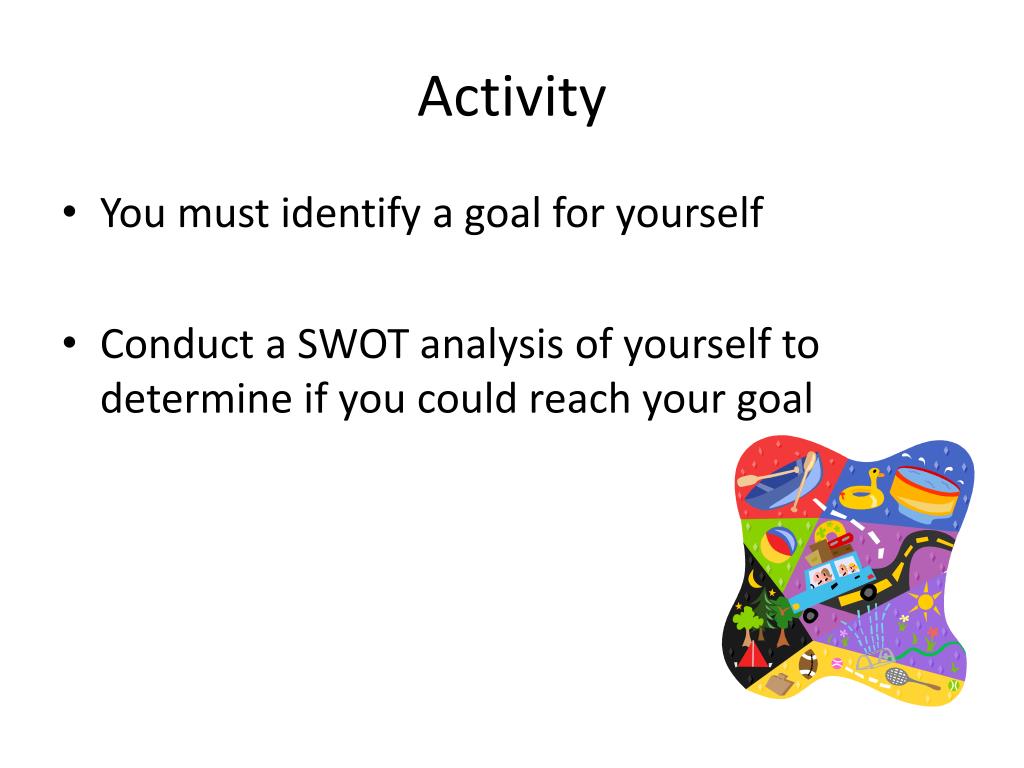 Activity

• You must identify a goal for yourself

• Conduct a SWOT analysis of yourself to determine if you could reach your goal